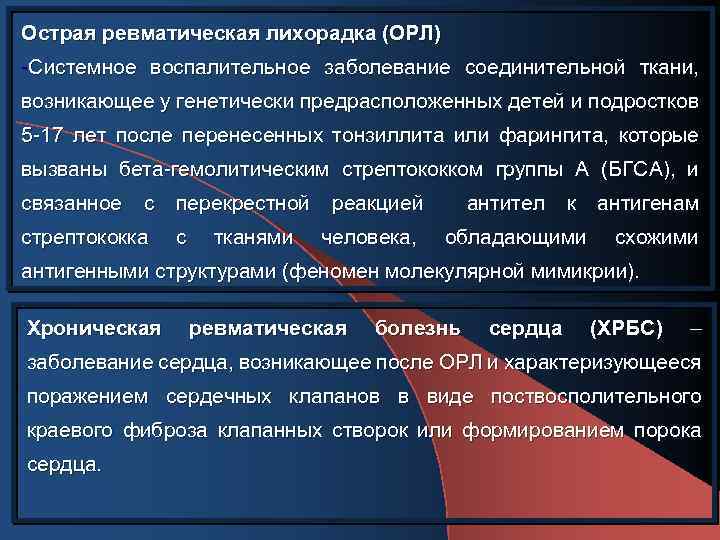 Острая ревматическая лихорадка (ОРЛ)

-Системное воспалительное заболевание соединительной ткани, возникающее у генетически предрасположенных детей и подростков 5-17 лет после перенесенных тонзиллита или фарингита, которые вызваны бета-гемолитическим стрептококком группы А (БГСА), и связанное с перекрестной реакцией антител к антигенам стрептококка с тканями человека, обладающими схожими антигенными структурами (феномен молекулярной мимикрии).

Хроническая ревматическая болезнь сердца (ХРБС) – заболевание сердца, возникающее после ОРЛ и характеризующееся поражением сердечных клапанов в виде поствосполительного краевого фиброза клапанных створок или формированием порока сердца.